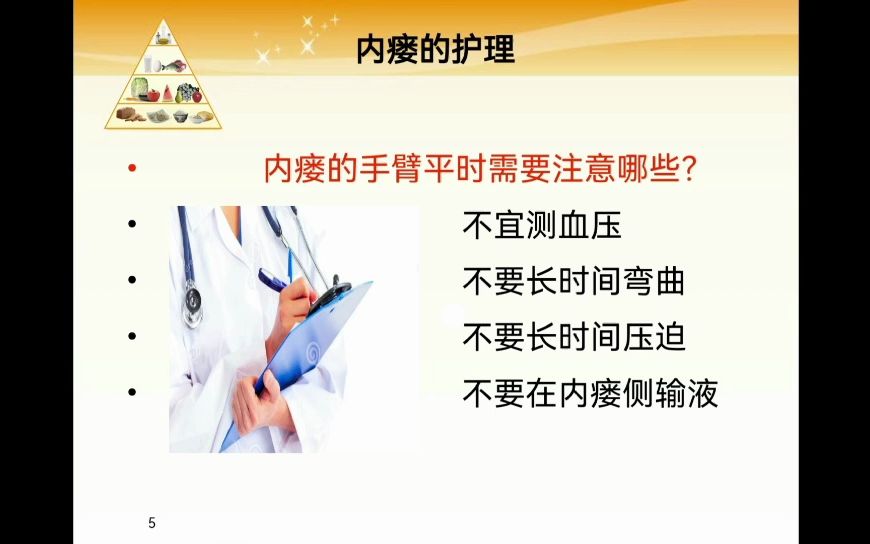 内瘘的护理

• 内瘘的手臂平时需要注意哪些?

• 不宜测血压

• 不要长时间弯曲

• 不要长时间压迫

• 不要在内瘘侧输液

5